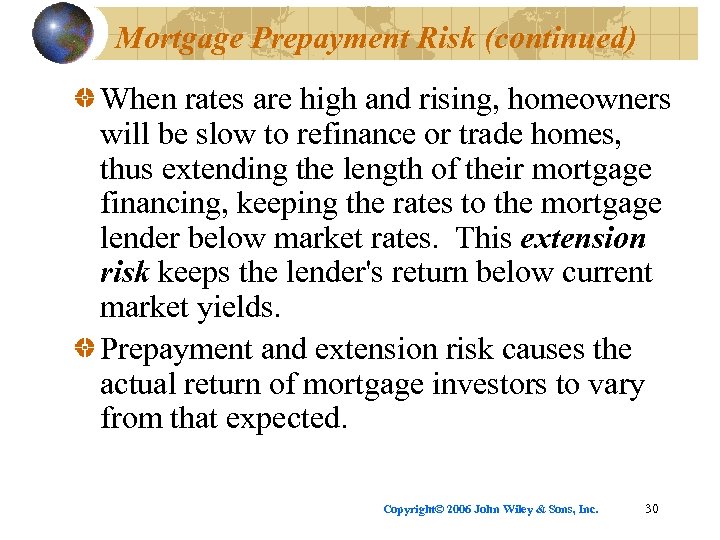 Mortgage Prepayment Risk (continued)

When rates are high and rising, homeowners will be slow to refinance or trade homes, thus extending the length of their mortgage financing, keeping the rates to the mortgage lender below market rates. This extension risk keeps the lender's return below current market yields.

Prepayment and extension risk causes the actual return of mortgage investors to vary from that expected.

Copyright© 2006 John Wiley & Sons, Inc.

30